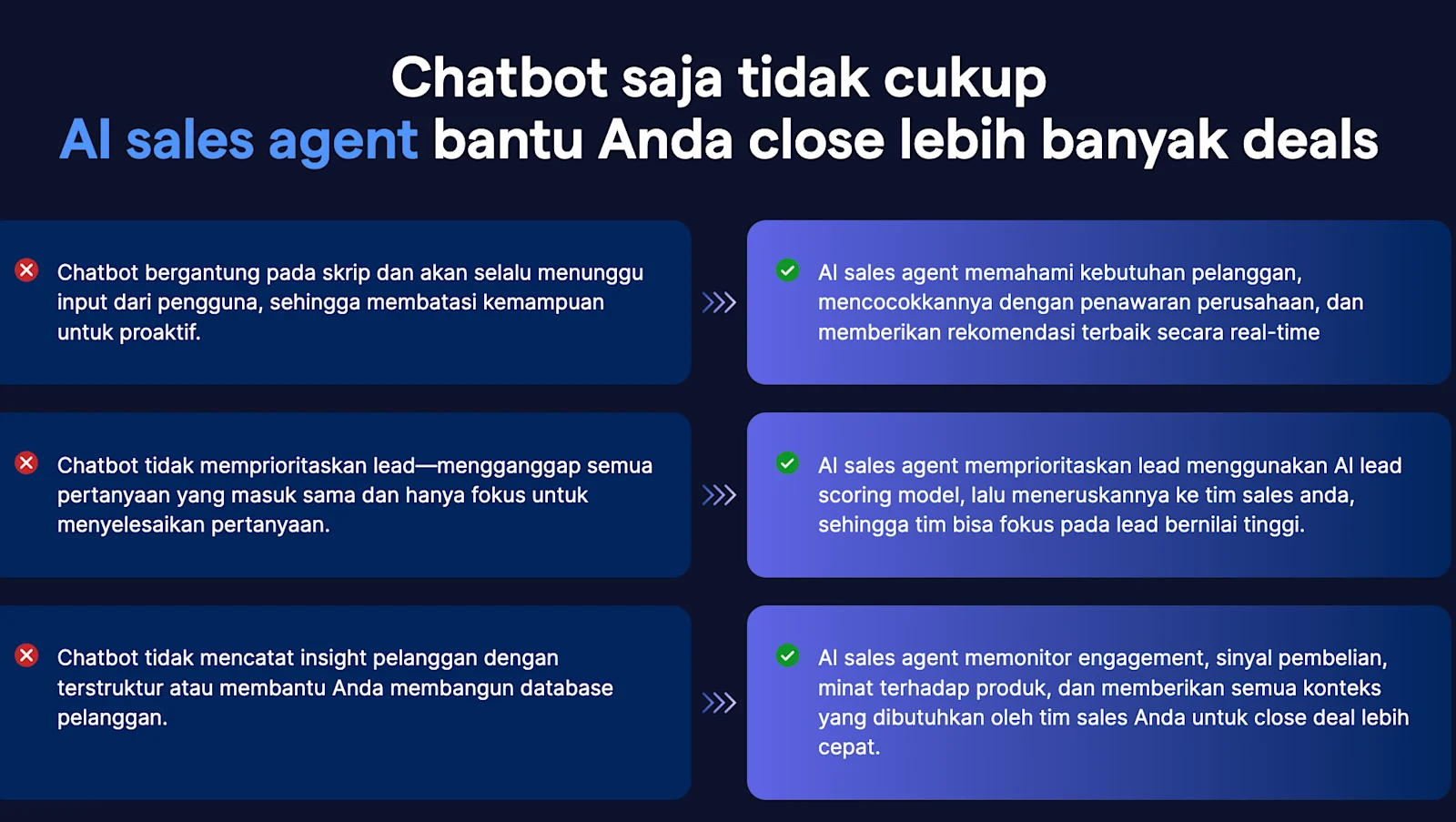 Chatbot saja tidak cukup
AI sales agent bantu Anda close lebih banyak deals

Chatbot bergantung pada skrip dan akan selalu menunggu input dari pengguna, sehingga membatasi kemampuan untuk proaktif.

AI sales agent memahami kebutuhan pelanggan, mencocokkannya dengan penawaran perusahaan, dan memberikan rekomendasi terbaik secara real-time

Chatbot tidak memprioritaskan lead—mengganggap semua pertanyaan yang masuk sama dan hanya fokus untuk menyelesaikan pertanyaan.

AI sales agent memprioritaskan lead menggunakan AI lead scoring model, lalu meneruskannya ke tim sales anda, sehingga tim bisa fokus pada lead bernilai tinggi.

Chatbot tidak mencatat insight pelanggan dengan terstruktur atau membantu Anda membangun database pelanggan.

AI sales agent memonitor engagement, sinyal pembelian, minat terhadap produk, dan memberikan semua konteks yang dibutuhkan oleh tim sales Anda untuk close deal lebih cepat.